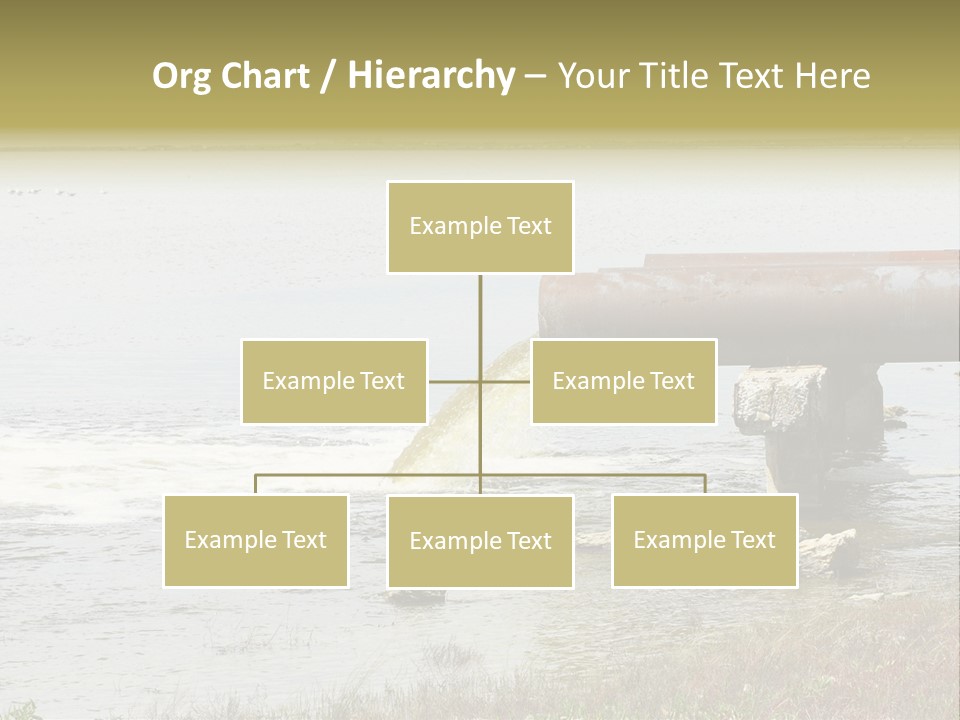 Org Chart / Hierarchy – Your Title Text Here

Example Text

Example Text

Example Text

Example Text

Example Text

Example Text